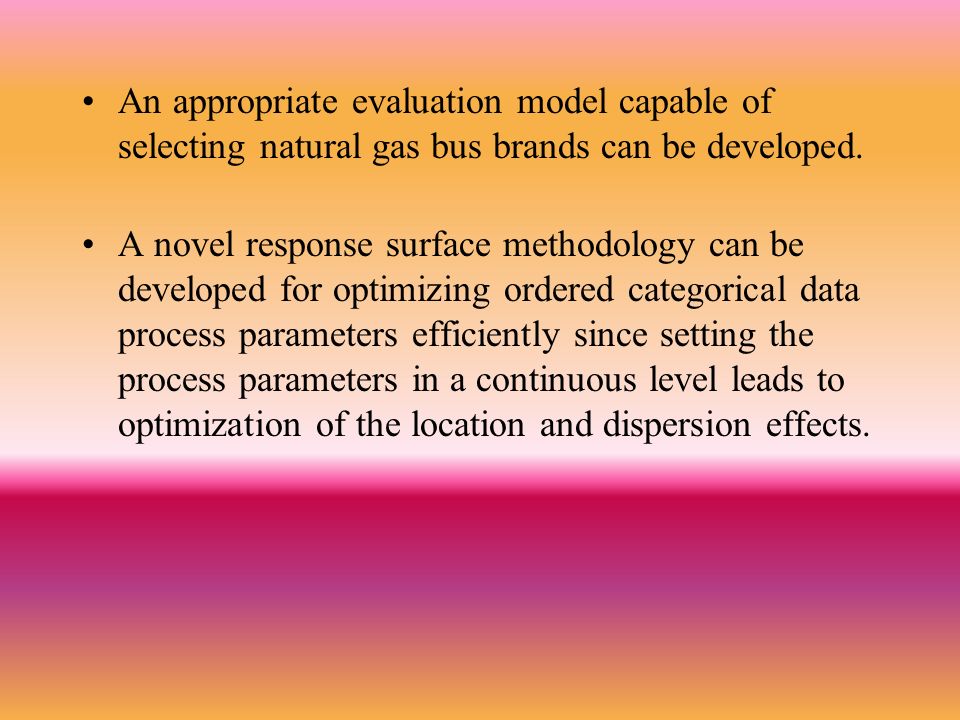 • An appropriate evaluation model capable of selecting natural gas bus brands can be developed.

• A novel response surface methodology can be developed for optimizing ordered categorical data process parameters efficiently since setting the process parameters in a continuous level leads to optimization of the location and dispersion effects.